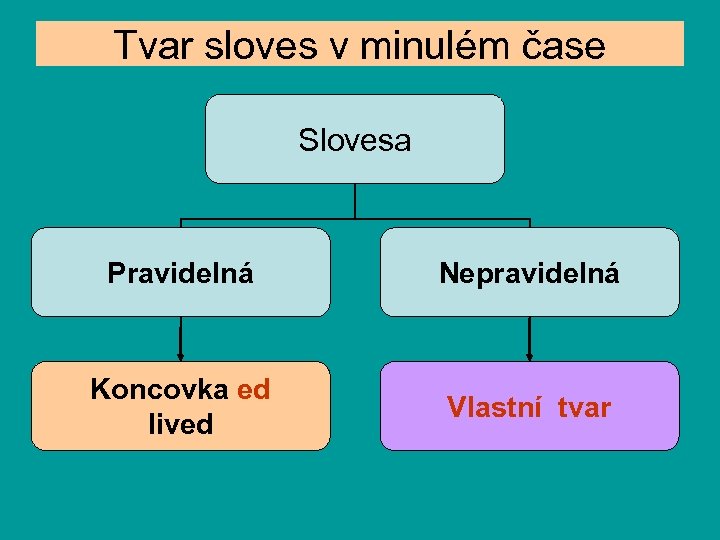 Tvar sloves v minulém čase

Slovesa

Pravidelná

Nepravidelná

Koncovka ed
lived

Vlastní tvar